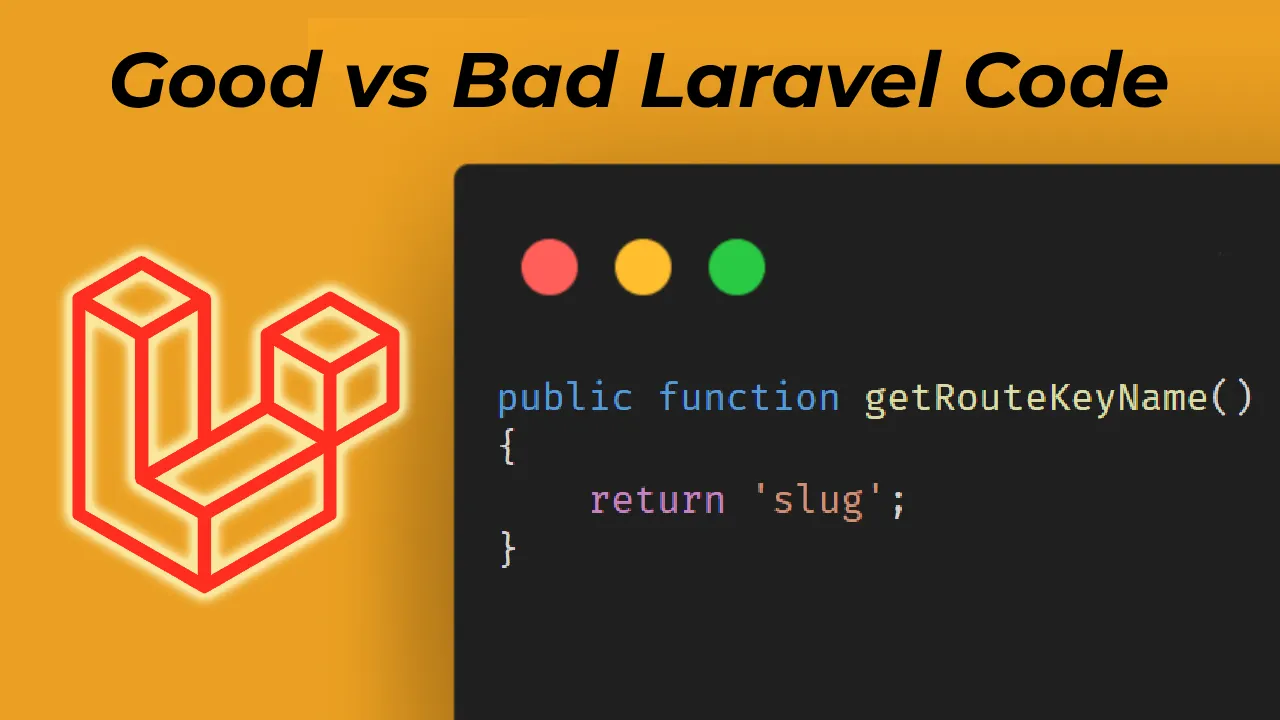 Good vs Bad Laravel Code

public function getRouteKeyName()
{
    return 'slug';
}